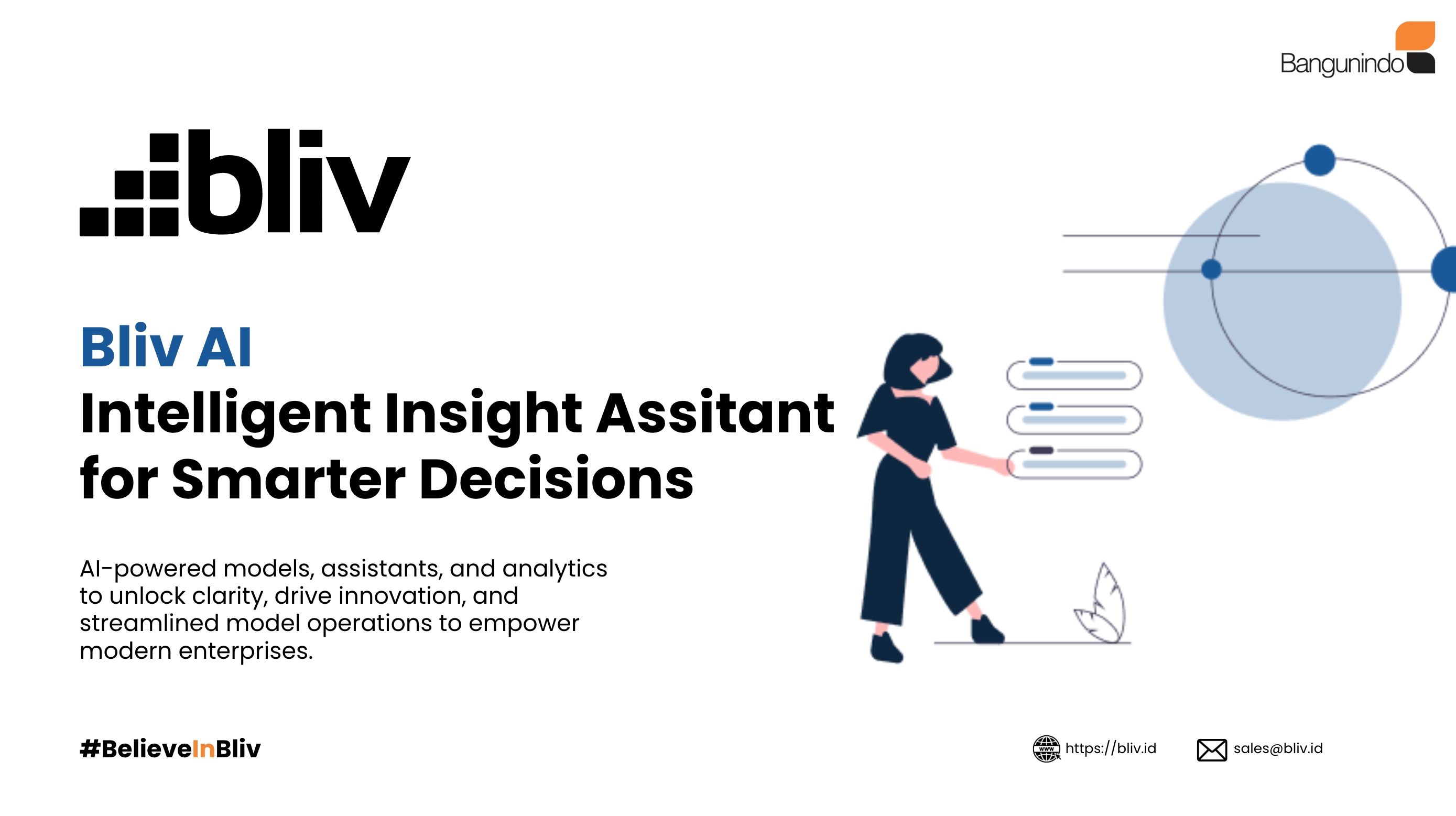 Bangunindo

bliv

Bliv AI
Intelligent Insight Assitant for Smarter Decisions

AI-powered models, assistants, and analytics to unlock clarity, drive innovation, and streamlined model operations to empower modern enterprises.

#BelieveInBliv

www https://bliv.id

sales@bliv.id